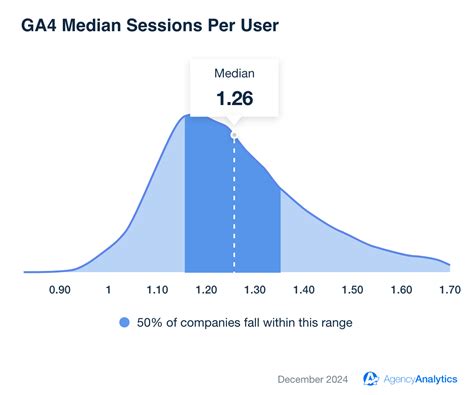 GA4 Median Sessions Per User

Median
1.26

0.90 1 1.10 1.20 1.30 1.40 1.50 1.60 1.70

50% of companies fall within this range

December 2024 AgencyAnalytics